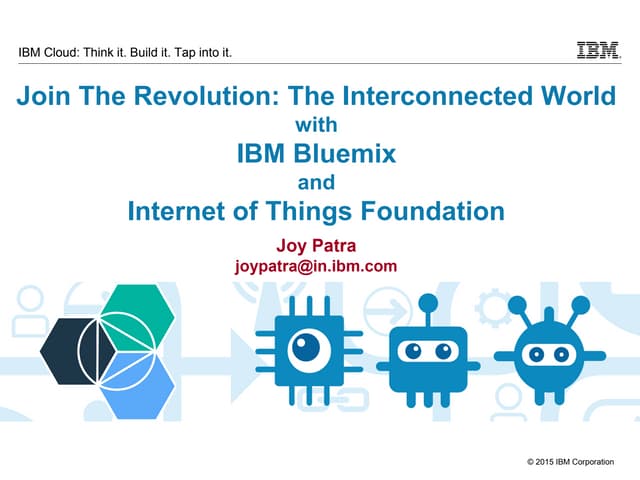 IBM Cloud: Think it. Build it. Tap into it.

IBM

Join The Revolution: The Interconnected World
with
IBM Bluemix
and
Internet of Things Foundation

Joy Patra
joypatra@in.ibm.com

© 2015 IBM Corporation